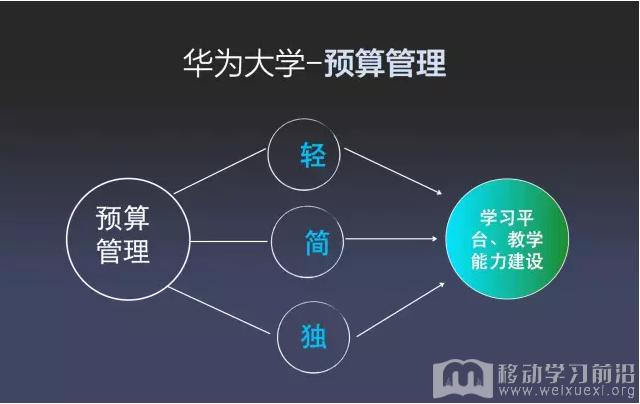 华为大学-预算管理

预算管理

轻

简

独

学习平台、教学能力建设

移动学习前沿
www.weixuexi.org